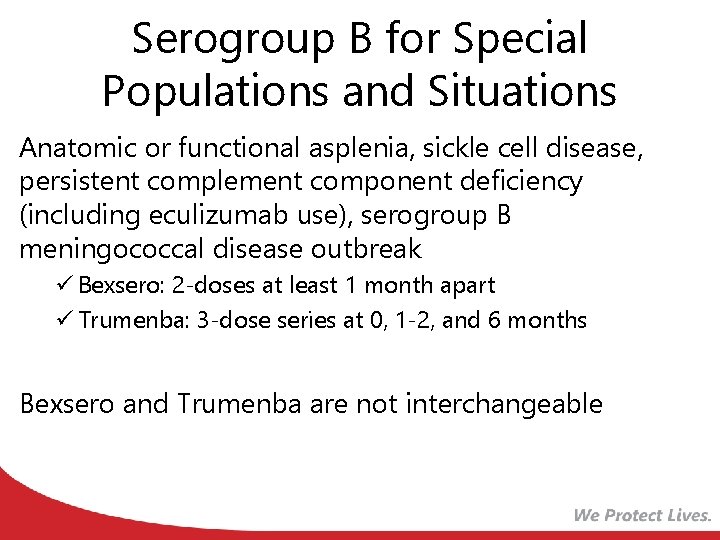 Serogroup B for Special Populations and Situations

Anatomic or functional asplenia, sickle cell disease, persistent complement component deficiency (including eculizumab use), serogroup B meningococcal disease outbreak

✓ Bexsero: 2-doses at least 1 month apart

✓ Trumenba: 3-dose series at 0, 1-2, and 6 months

Bexsero and Trumenba are not interchangeable

We Protect Lives.